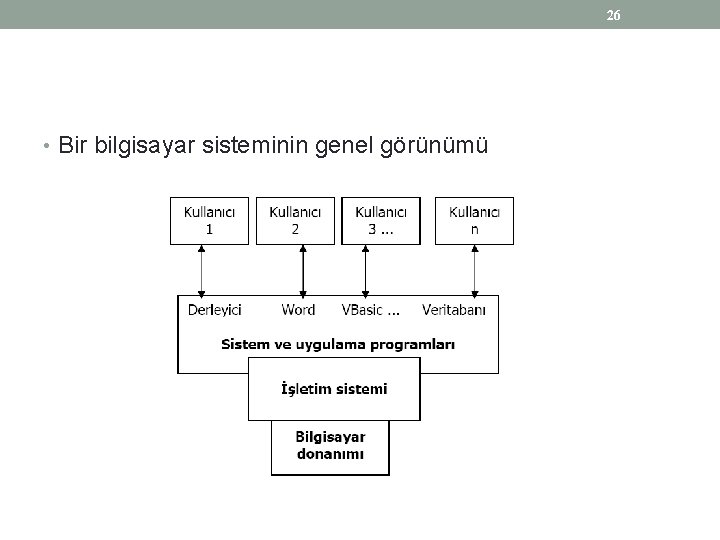 26

• Bir bilgisayar sisteminin genel görünümü

Kullanıcı 1

Kullanıcı 2

Kullanıcı 3 ...

Kullanıcı n

Derleyici

Word

VBasic ...

Veritabanı

Sistem ve uygulama programları

İşletim sistemi

Bilgisayar donanımı